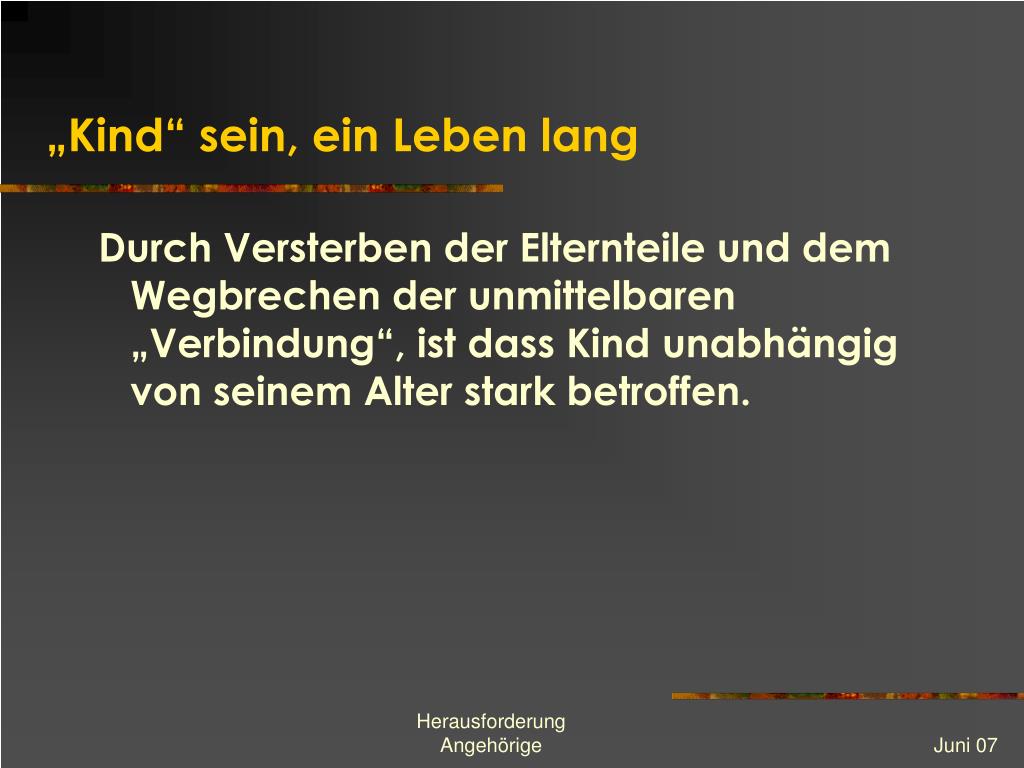 „Kind“ sein, ein Leben lang

Durch Versterben der Elternteile und dem Wegbrechen der unmittelbaren „Verbindung“, ist dass Kind unabhängig von seinem Alter stark betroffen.

Herausforderung Angehörige

Juni 07